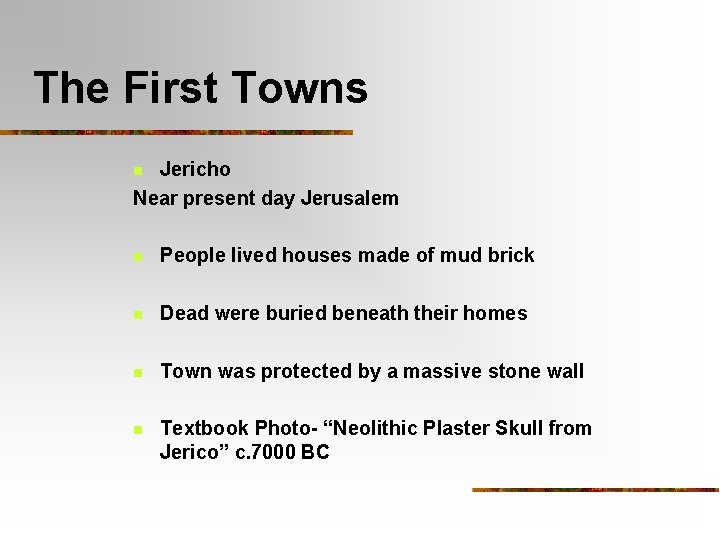 The First Towns

- Jericho

Near present day Jerusalem

- People lived houses made of mud brick

- Dead were buried beneath their homes

- Town was protected by a massive stone wall

- Textbook Photo- “Neolithic Plaster Skull from Jerico” c.7000 BC